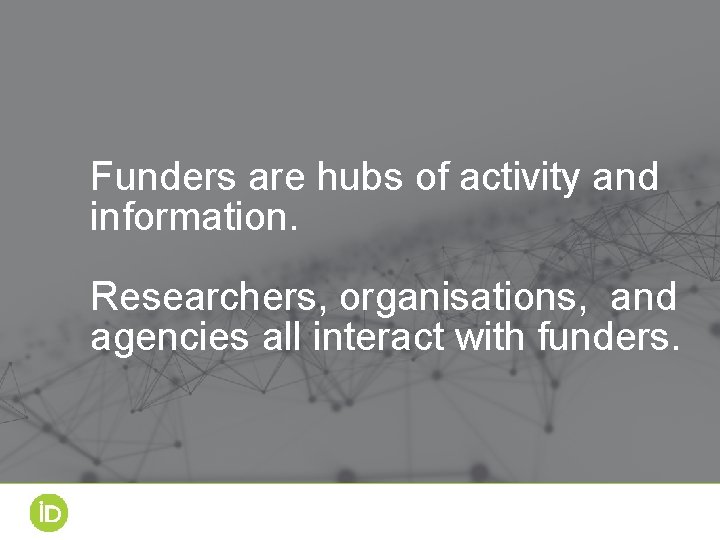 Funders are hubs of activity and information.

Researchers, organisations, and agencies all interact with funders.

iD